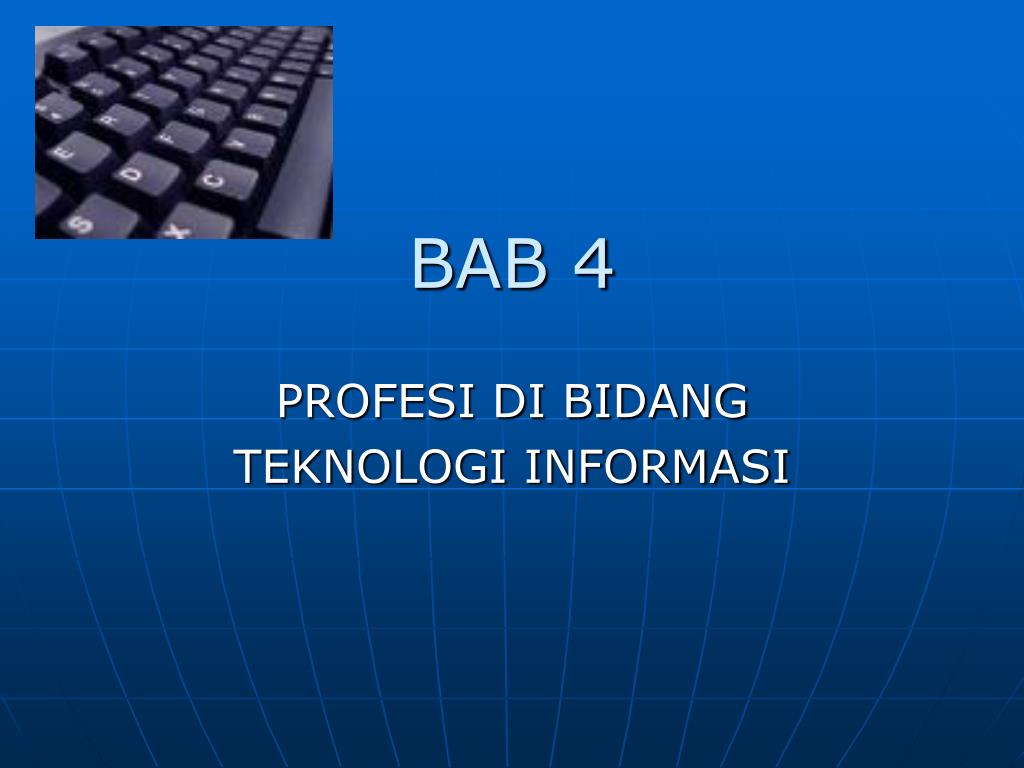 BAB 4

PROFESI DI BIDANG TEKNOLOGI INFORMASI